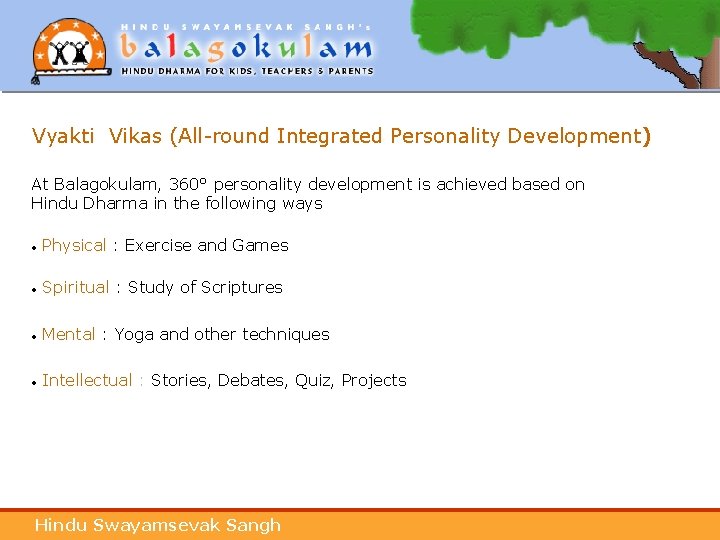 HINDU SWAYAMSEVAK SANGH's
balagokulam
HINDU DHARMA FOR KIDS, TEACHERS & PARENTS

Vyakti Vikas (All-round Integrated Personality Development)

At Balagokulam, 360° personality development is achieved based on Hindu Dharma in the following ways

• Physical : Exercise and Games

• Spiritual : Study of Scriptures

• Mental : Yoga and other techniques

• Intellectual : Stories, Debates, Quiz, Projects

Hindu Swayamsevak Sangh